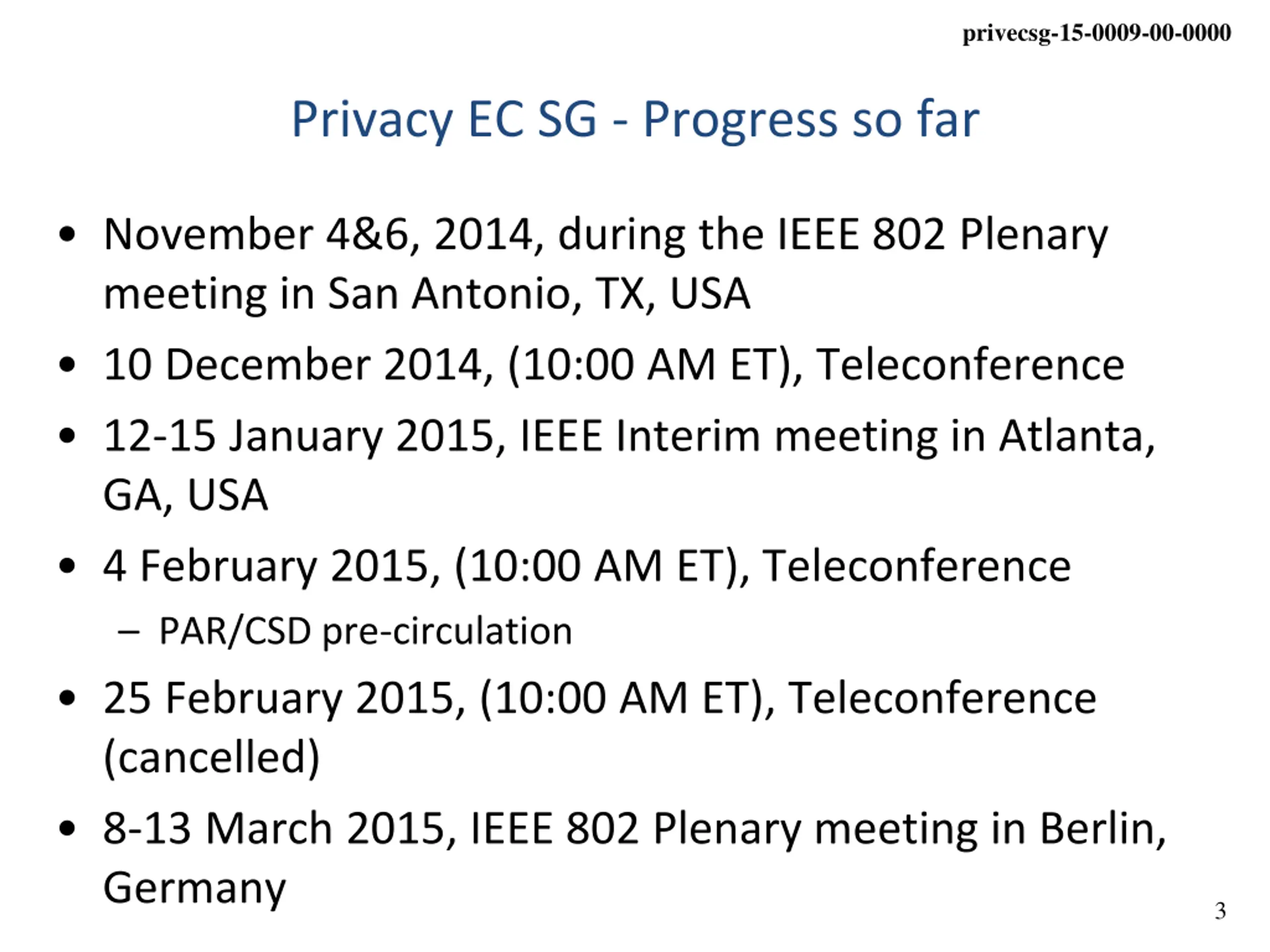 privecsg-15-0009-00-0000

Privacy EC SG - Progress so far

• November 4&6, 2014, during the IEEE 802 Plenary meeting in San Antonio, TX, USA
• 10 December 2014, (10:00 AM ET), Teleconference
• 12-15 January 2015, IEEE Interim meeting in Atlanta, GA, USA
• 4 February 2015, (10:00 AM ET), Teleconference
  – PAR/CSD pre-circulation
• 25 February 2015, (10:00 AM ET), Teleconference (cancelled)
• 8-13 March 2015, IEEE 802 Plenary meeting in Berlin, Germany

3